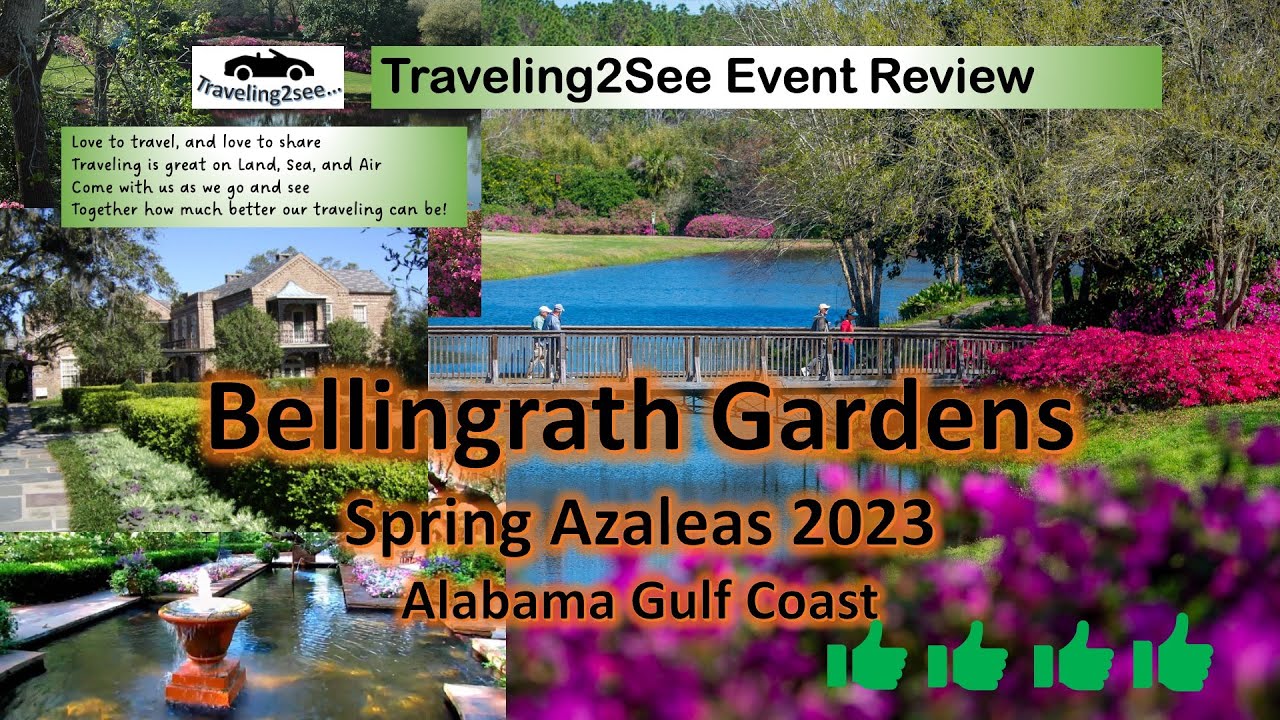 Traveling2see...

Traveling2See Event Review

Love to travel, and love to share
Traveling is great on Land, Sea, and Air
Come with us as we go and see
Together how much better our traveling can be!

Bellingrath Gardens
Spring Azaleas 2023
Alabama Gulf Coast